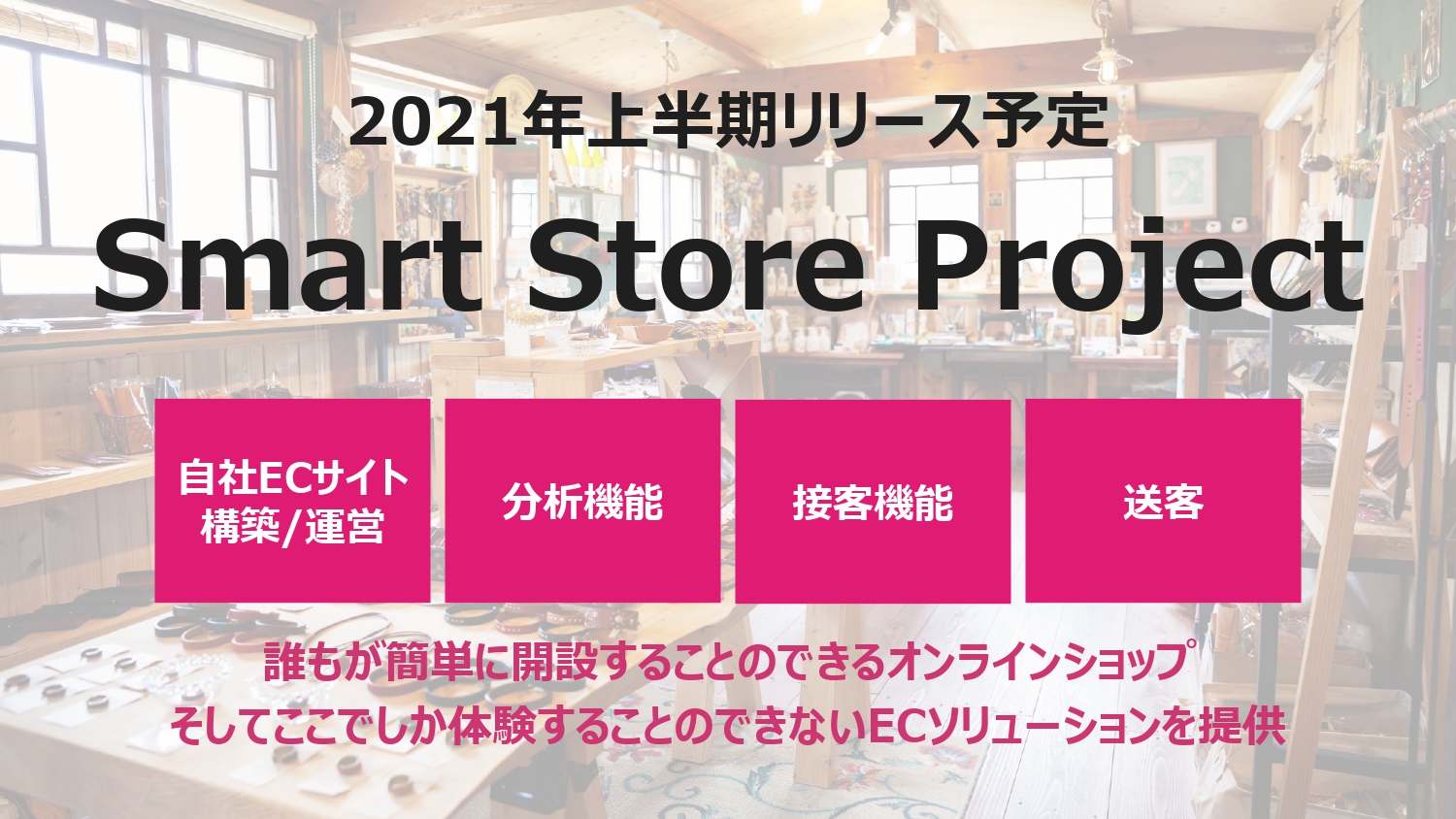 2021年上半期リリース予定

Smart Store Project

自社ECサイト構築/運営

分析機能

接客機能

送客

誰もが簡単に開設することのできるオンラインショップ
そしてここでしか体験することのできないECソリューションを提供